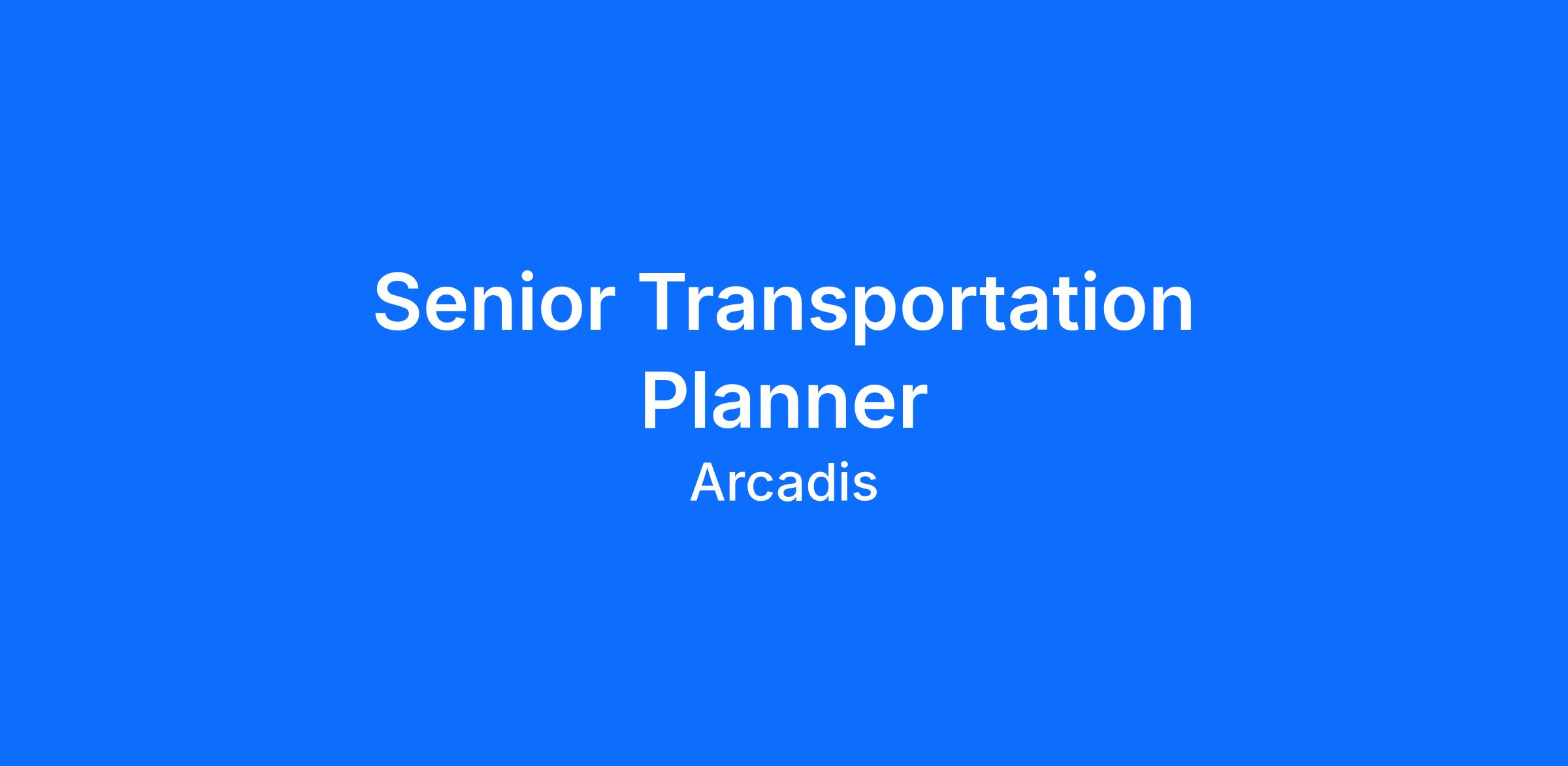 Senior Transportation Planner

Arcadis